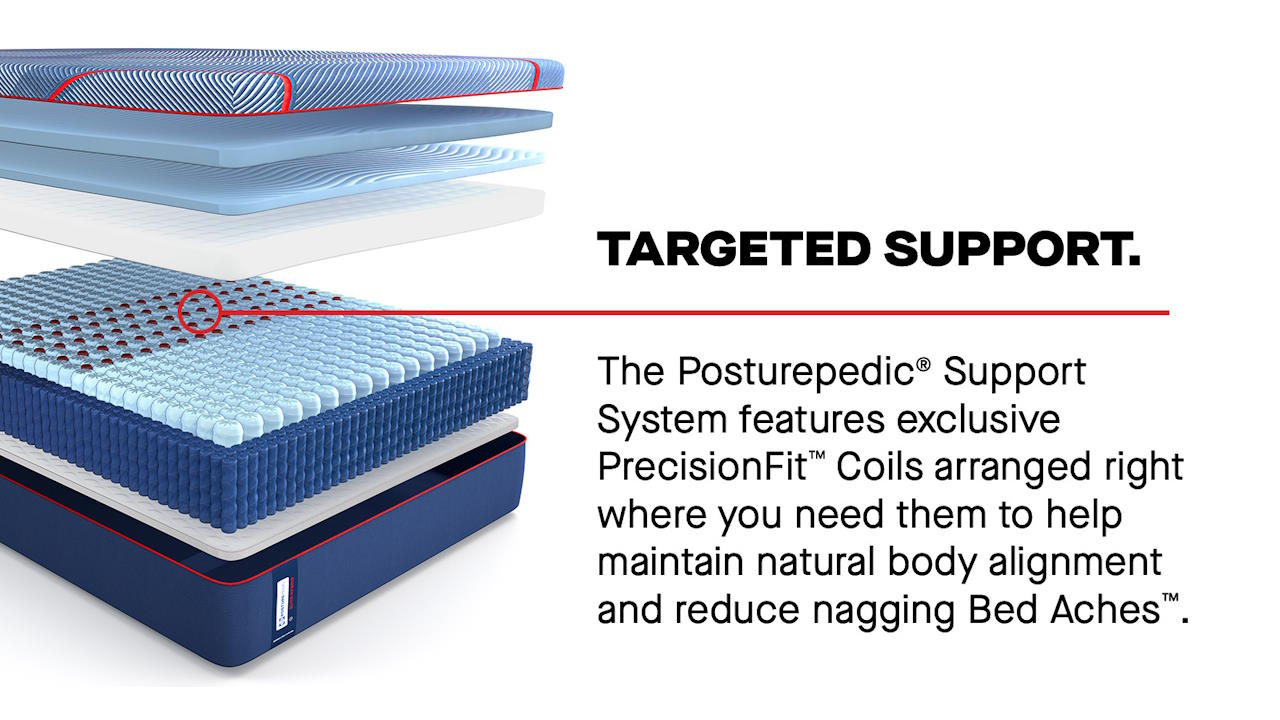 TARGETED SUPPORT.

The Posturepedic® Support System features exclusive PrecisionFit™ Coils arranged right where you need them to help maintain natural body alignment and reduce nagging Bed Aches™.